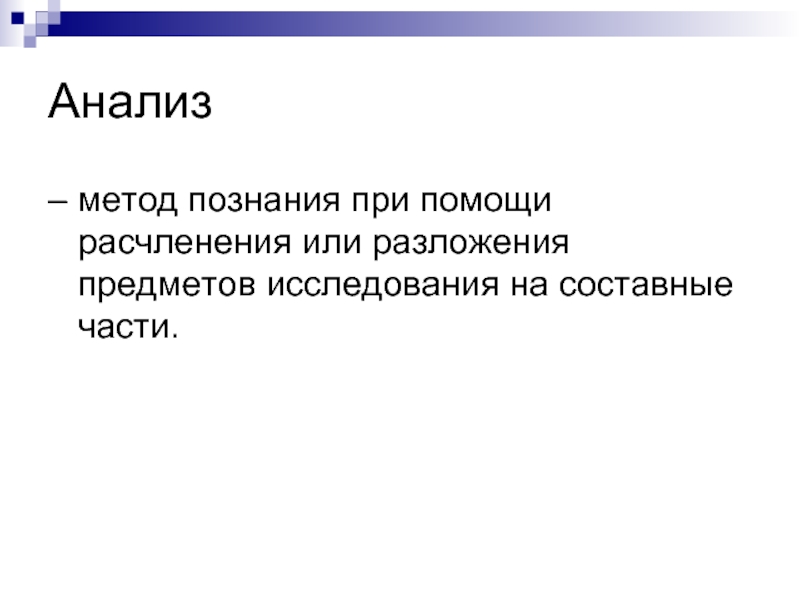 Анализ

– метод познания при помощи расчленения или разложения предметов исследования на составные части.